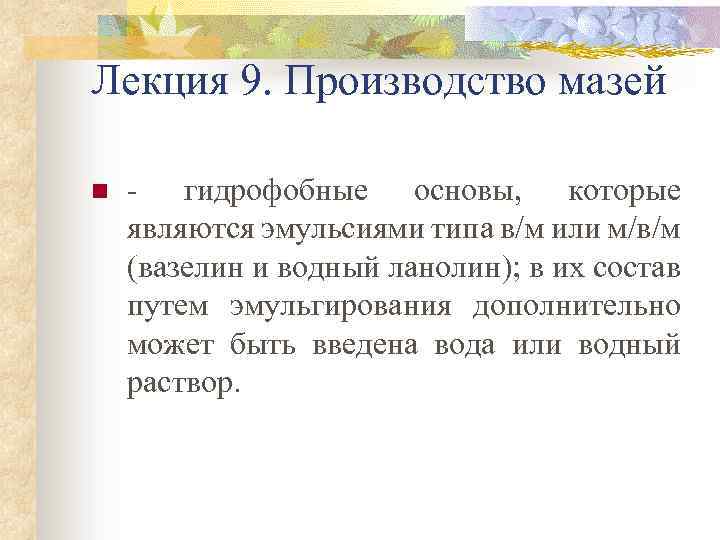 Лекция 9. Производство мазей

- гидрофобные основы, которые являются эмульсиями типа в/м или м/в/м (вазелин и водный ланолин); в их состав путем эмульгирования дополнительно может быть введена вода или водный раствор.